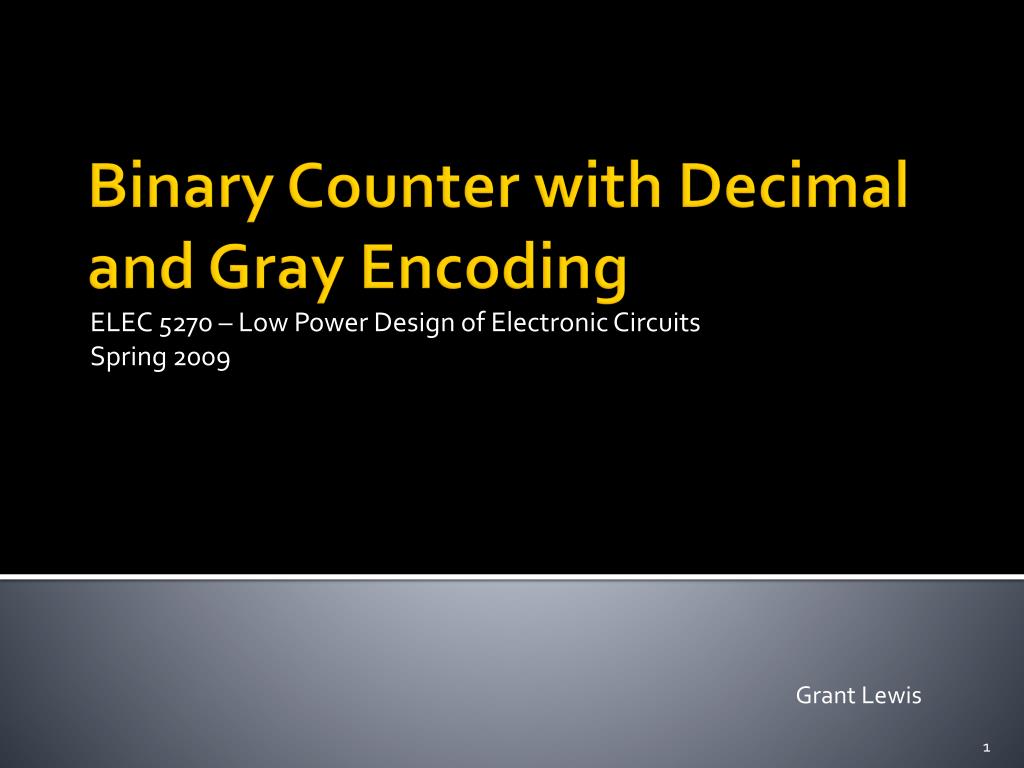 Binary Counter with Decimal and Gray Encoding

ELEC 5270 – Low Power Design of Electronic Circuits
Spring 2009

Grant Lewis

1